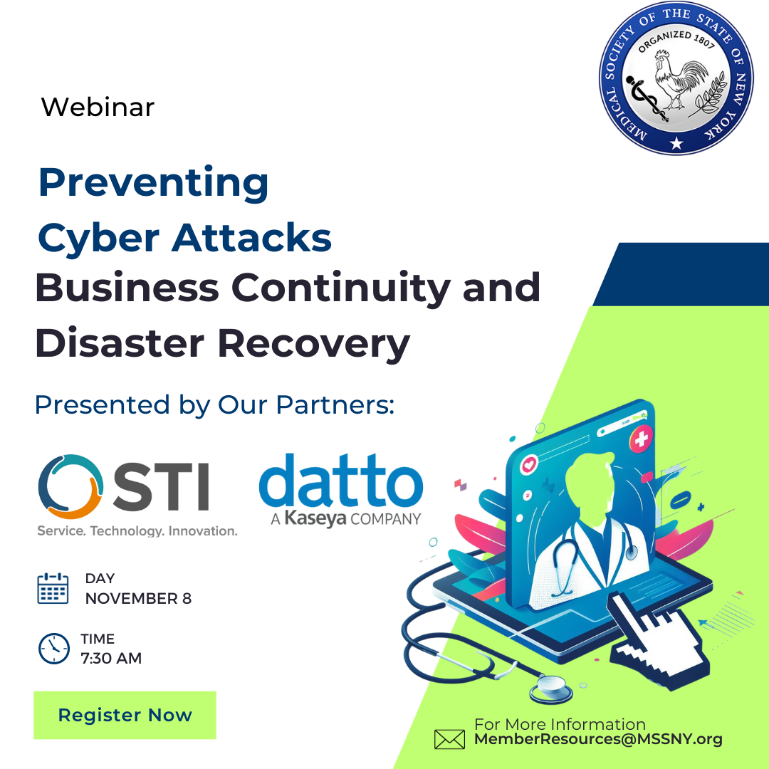 MEDICAL SOCIETY OF THE STATE OF NEW YORK
ORGANIZED 1807

Webinar

Preventing
Cyber Attacks
Business Continuity and Disaster Recovery

Presented by Our Partners:

STI
Service. Technology. Innovation.

datto
A Kaseya COMPANY

DAY
NOVEMBER 8

TIME
7:30 AM

Register Now

For More Information
MemberResources@MSSNY.org